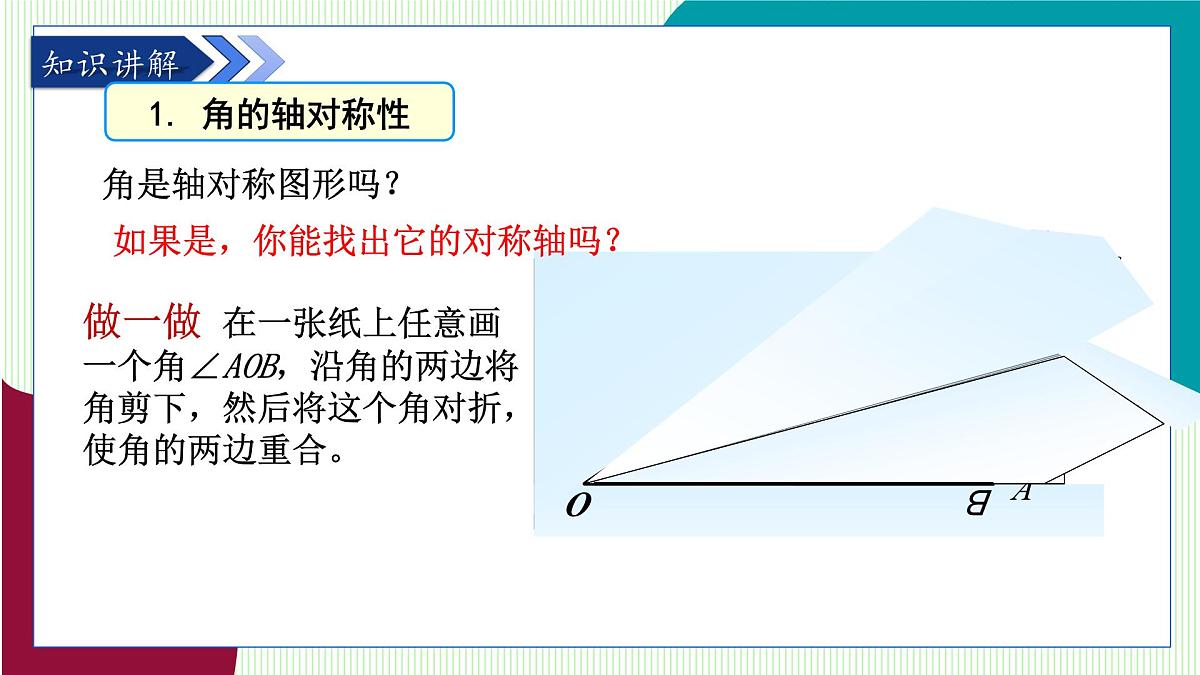 知识讲解

1. 角的轴对称性

角是轴对称图形吗？

如果是，你能找出它的对称轴吗？

做一做 在一张纸上任意画一个角$\angle AOB$，沿角的两边将角剪下，然后将这个角对折，使角的两边重合。

O

B

A